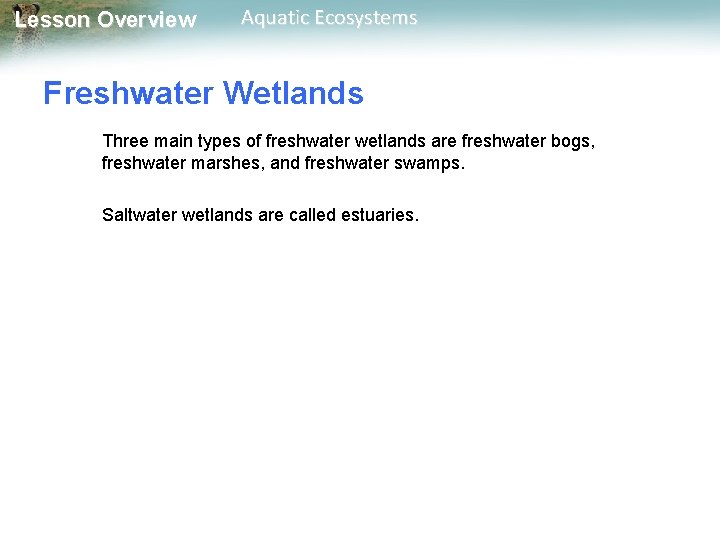 Lesson Overview Aquatic Ecosystems

Freshwater Wetlands

Three main types of freshwater wetlands are freshwater bogs, freshwater marshes, and freshwater swamps.

Saltwater wetlands are called estuaries.